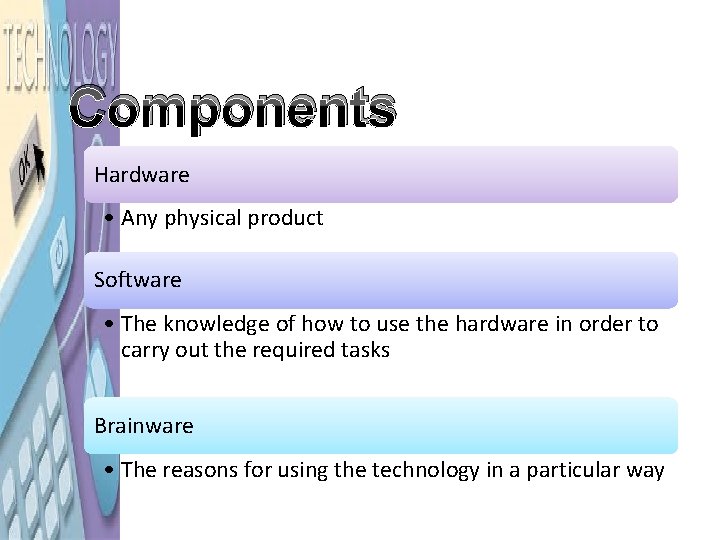 TECHNOLOGY

ok

Components

Hardware

• Any physical product

Software

• The knowledge of how to use the hardware in order to carry out the required tasks

Brainware

• The reasons for using the technology in a particular way